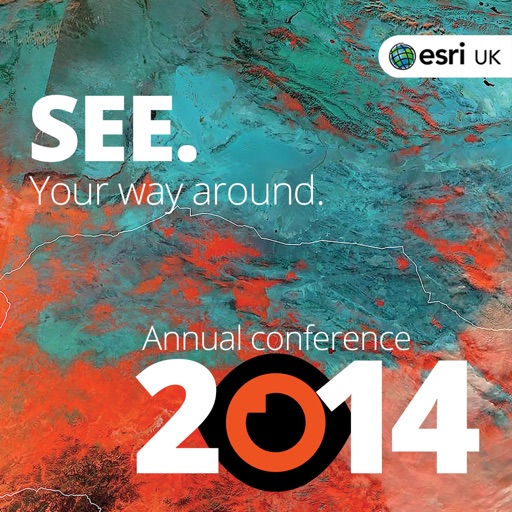 esri UK

SEE.
Your way around.

Annual conference
2014